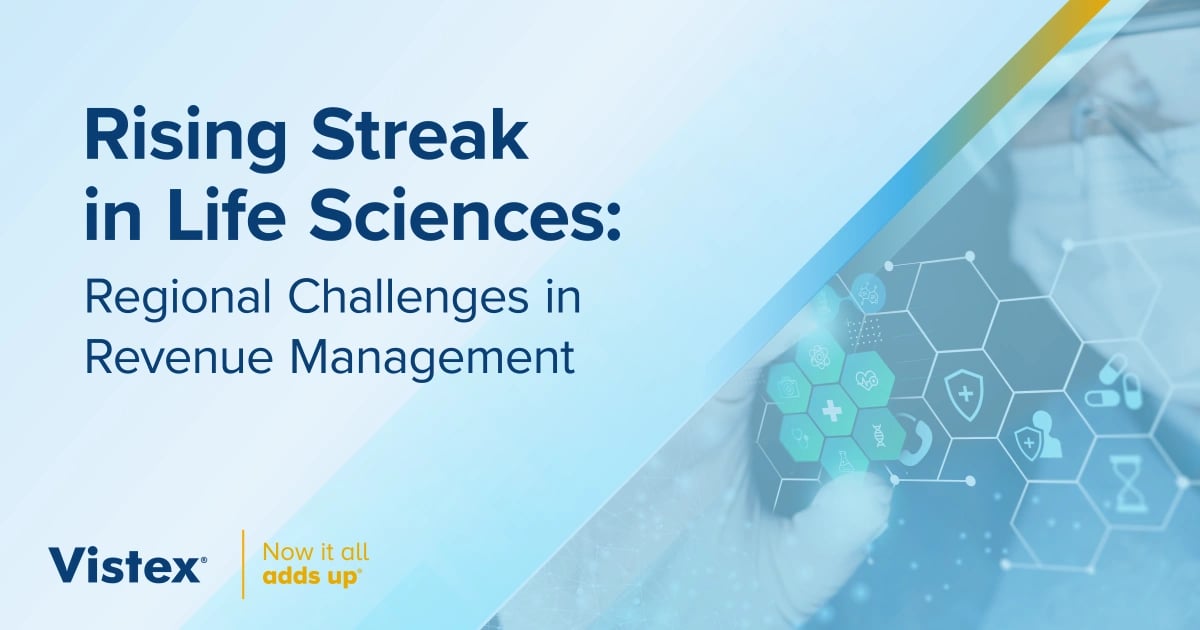 Rising Streak in Life Sciences:
Regional Challenges in Revenue Management

Vistex®

Now it all adds up®